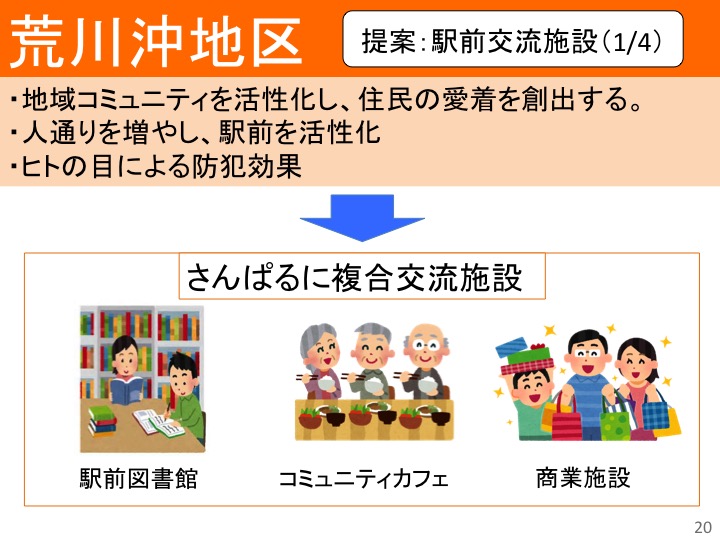 荒川沖地区

提案：駅前交流施設（1/4）

・地域コミュニティを活性化し、住民の愛着を創出する。
・人通りを増やし、駅前を活性化
・ヒトの目による防犯効果

さんぱるに複合交流施設

駅前図書館

コミュニティカフェ

商業施設

20